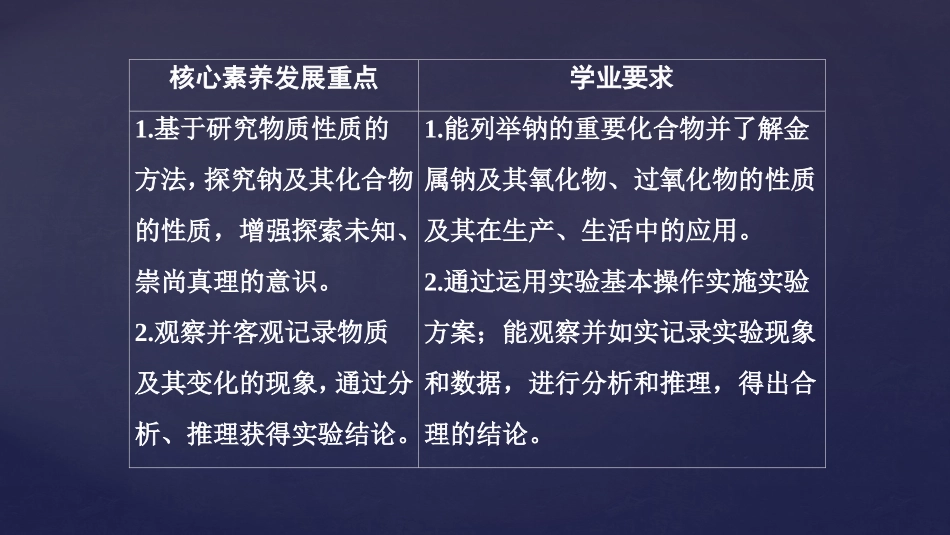 | 核心素养发展重点 | 学业要求 |
|---|---|
| 1.基于研究物质性质的方法，探究钠及其化合物的性质，增强探索未知、崇尚真理的意识。 2.观察并客观记录物质及其变化的现象，通过分析、推理获得实验结论。 | 1.能列举钠的重要化合物并了解金属钠及其氧化物、过氧化物的性质及其在生产、生活中的应用。 2.通过运用实验基本操作实施实验方案；能观察并如实记录实验现象和数据，进行分析和推理，得出合理的结论。 |